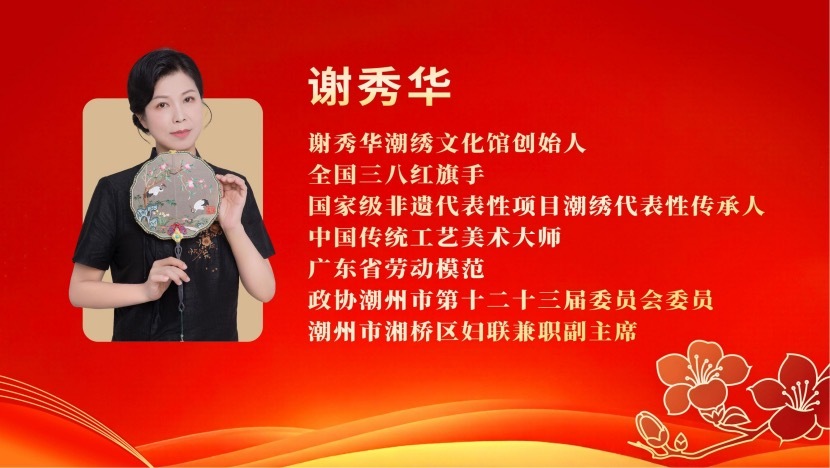 谢秀华

谢秀华潮绣文化馆创始人
全国三八红旗手
国家级非遗代表性项目潮绣代表性传承人
中国传统工艺美术大师
广东省劳动模范
政协潮州市第十二十三届委员会委员
潮州市湘桥区妇联兼职副主席